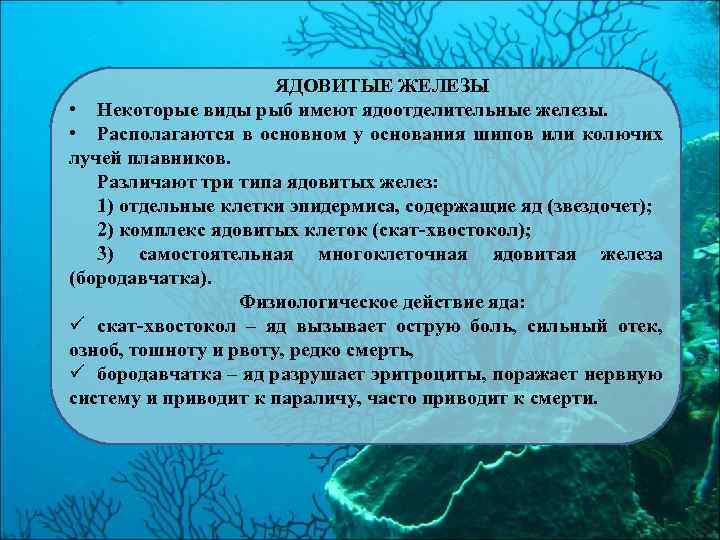 ЯДОВИТЫЕ ЖЕЛЕЗЫ

• Некоторые виды рыб имеют ядоотделительные железы.

• Располагаются в основном у основания шипов или колючих лучей плавников.

Различают три типа ядовитых желез:

1) отдельные клетки эпидермиса, содержащие яд (звездочет);

2) комплекс ядовитых клеток (скат-хвостокол);

3) самостоятельная многоклеточная ядовитая железа (бородавчатка).

Физиологическое действие яда:

✓ скат-хвостокол – яд вызывает острую боль, сильный отек, озноб, тошноту и рвоту, редко смерть,

✓ бородавчатка – яд разрушает эритроциты, поражает нервную систему и приводит к параличу, часто приводит к смерти.